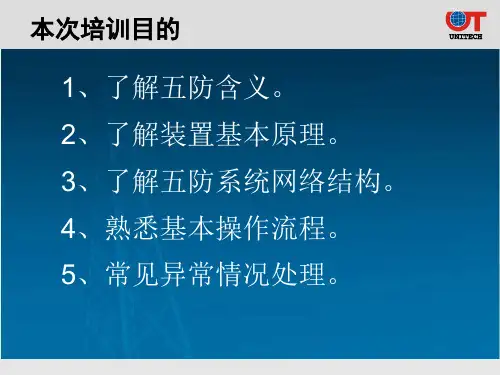 本次培训目的

UT
UNITECH

1、了解五防含义。

2、了解装置基本原理。

3、了解五防系统网络结构。

4、熟悉基本操作流程。

5、常见异常情况处理。